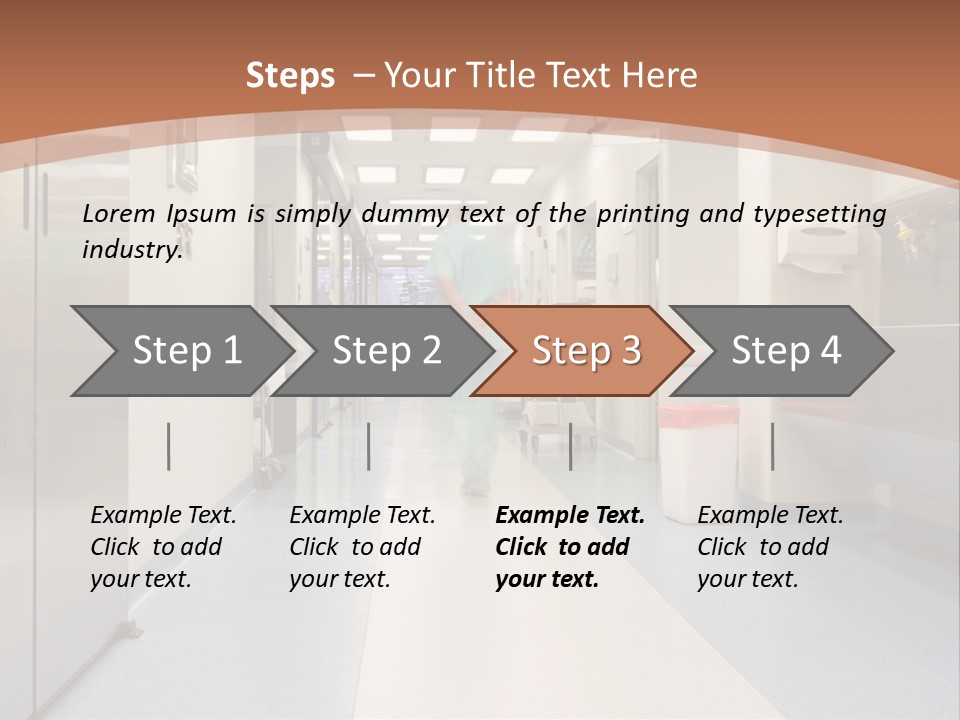 Steps – Your Title Text Here

Lorem Ipsum is simply dummy text of the printing and typesetting industry.

Step 1

Step 2

Step 3

Step 4

Example Text. Click to add your text.

Example Text. Click to add your text.

Example Text. Click to add your text.

Example Text. Click to add your text.